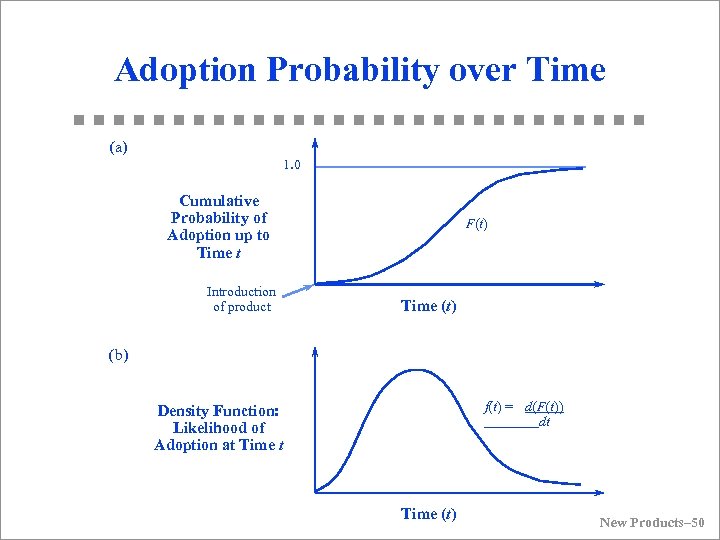 Adoption Probability over Time

(a)

1.0

Cumulative Probability of Adoption up to Time $t$

$F(t)$

Introduction of product

Time ($t$)

(b)

Density Function: Likelihood of Adoption at Time $t$

$f(t) = \frac{d(F(t))}{dt}$

Time ($t$)

New Products–50